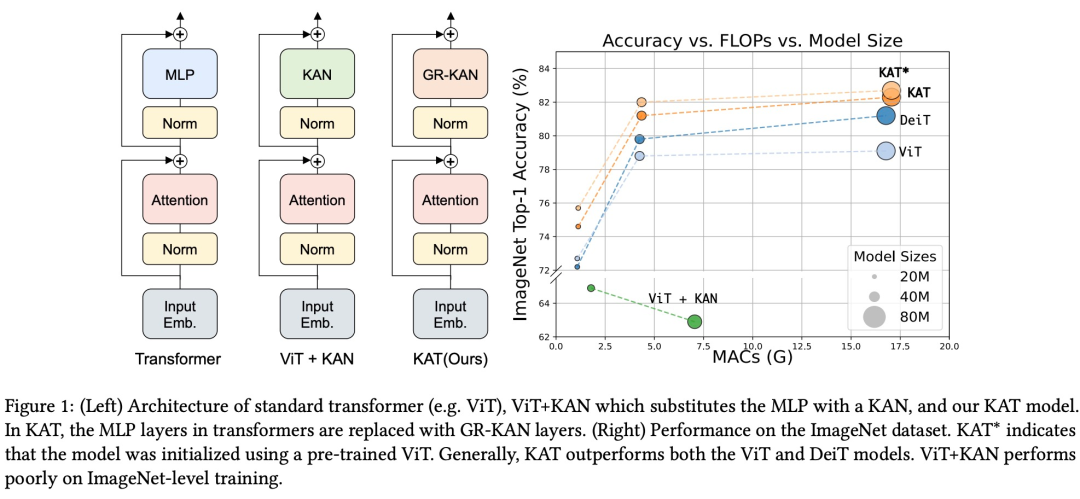 MLP
Norm
Attention
Norm
Input Emb.
Transformer

KAN
Norm
Attention
Norm
Input Emb.
ViT + KAN

GR-KAN
Norm
Attention
Norm
Input Emb.
KAT(Ours)

Accuracy vs. FLOPs vs. Model Size

ImageNet Top-1 Accuracy (%)
84
82
80
78
76
74
72
64
62

KAT*
KAT
DeiT
ViT
ViT + KAN

Model Sizes
20M
40M
80M

0.0 2.5 5.0 7.5 10.0 12.5 15.0 17.5 20.0
MACs (G)

Figure 1: (Left) Architecture of standard transformer (e.g. ViT), ViT+KAN which substitutes the MLP with a KAN, and our KAT model. In KAT, the MLP layers in transformers are replaced with GR-KAN layers. (Right) Performance on the ImageNet dataset. KAT* indicates that the model was initialized using a pre-trained ViT. Generally, KAT outperforms both the ViT and DeiT models. ViT+KAN performs poorly on ImageNet-level training.